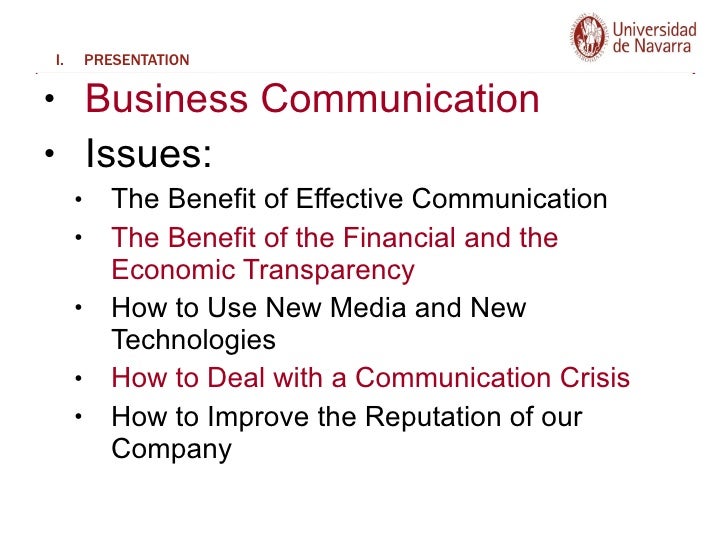 Universidad de Navarra

I. PRESENTATION

• Business Communication
• Issues:
  • The Benefit of Effective Communication
  • The Benefit of the Financial and the Economic Transparency
  • How to Use New Media and New Technologies
  • How to Deal with a Communication Crisis
  • How to Improve the Reputation of our Company